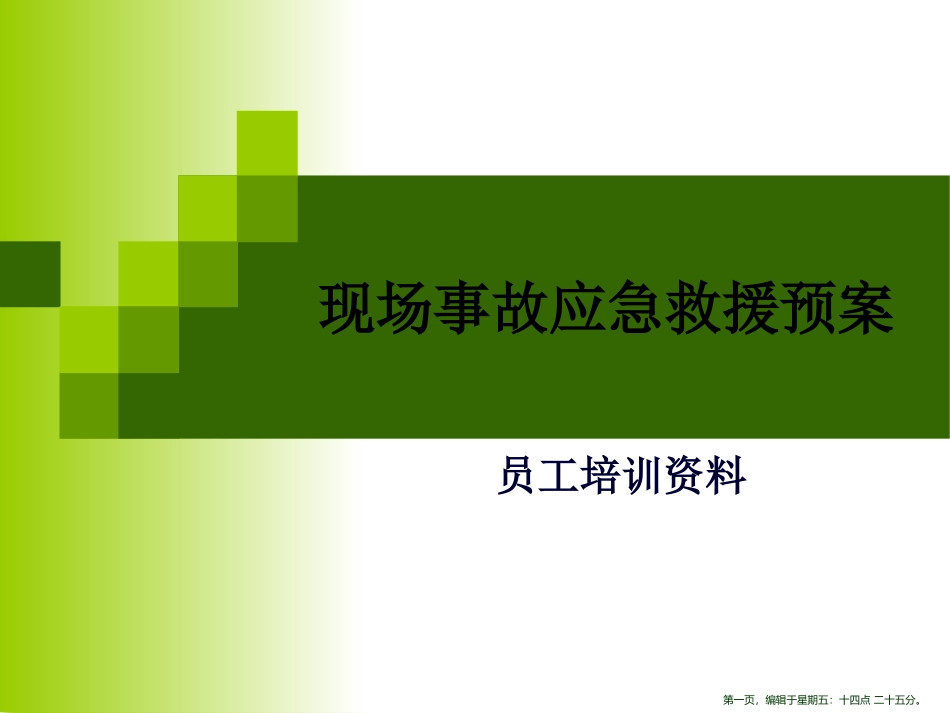 现场事故应急救援预案

员工培训资料

第一页，编辑于星期五：十四点 二十五分。